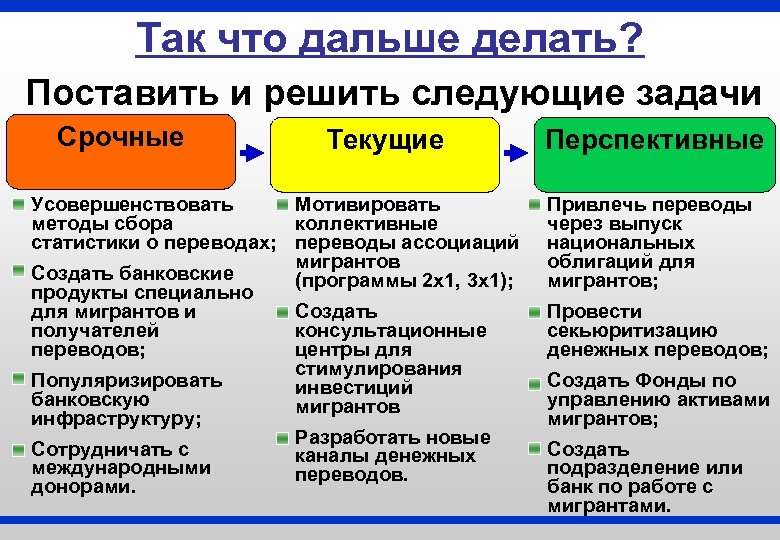 Так что дальше делать?

Поставить и решить следующие задачи

Срочные

Усовершенствовать методы сбора статистики о переводах;

Создать банковские продукты специально для мигрантов и получателей переводов;

Популяризировать банковскую инфраструктуру;

Сотрудничать с международными донорами.

Текущие

Мотивировать коллективные переводы ассоциаций мигрантов (программы 2х1, 3х1);

Создать консультационные центры для стимулирования инвестиций мигрантов

Разработать новые каналы денежных переводов.

Перспективные

Привлечь переводы через выпуск национальных облигаций для мигрантов;

Провести секьюритизацию денежных переводов;

Создать Фонды по управлению активами мигрантов;

Создать подразделение или банк по работе с мигрантами.